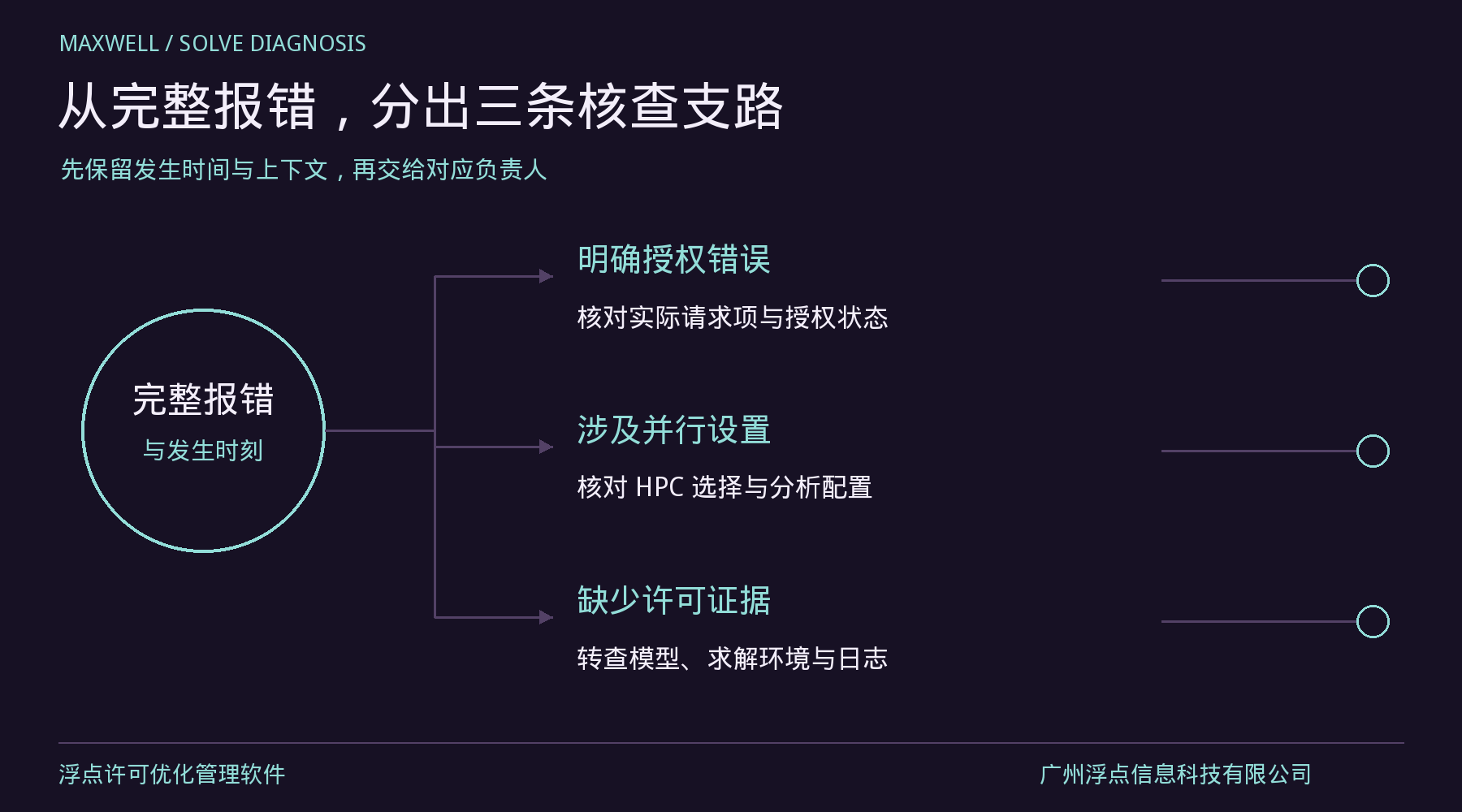 MAXWELL / SOLVE DIAGNOSIS

从完整报错，分出三条核查支路

先保留发生时间与上下文，再交给对应负责人

完整报错
与发生时刻

明确授权错误
核对实际请求项与授权状态

涉及并行设置
核对HPC选择与分析配置

缺少许可证据
转查模型、求解环境与日志

浮点许可优化管理软件

广州浮点信息科技有限公司